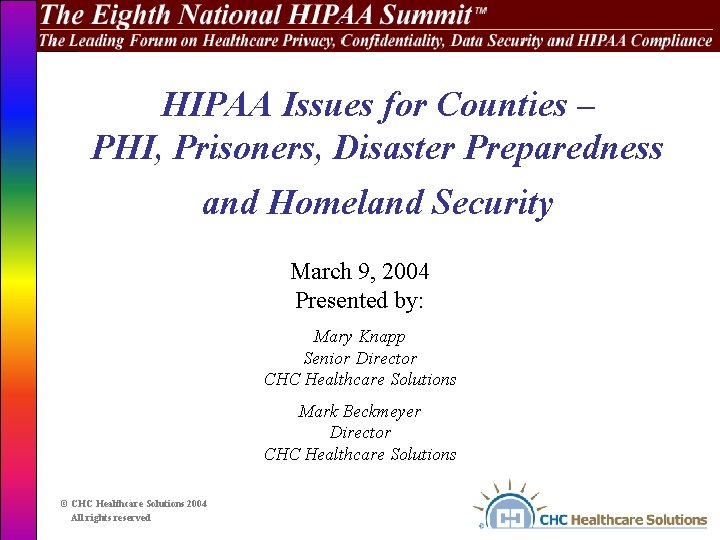 The Eighth National HIPAA Summit™
The Leading Forum on Healthcare Privacy, Confidentiality, Data Security and HIPAA Compliance

HIPAA Issues for Counties – PHI, Prisoners, Disaster Preparedness and Homeland Security

March 9, 2004
Presented by:

Mary Knapp
Senior Director
CHC Healthcare Solutions

Mark Beckmeyer
Director
CHC Healthcare Solutions

© CHC Healthcare Solutions 2004
All rights reserved

CHC Healthcare Solutions